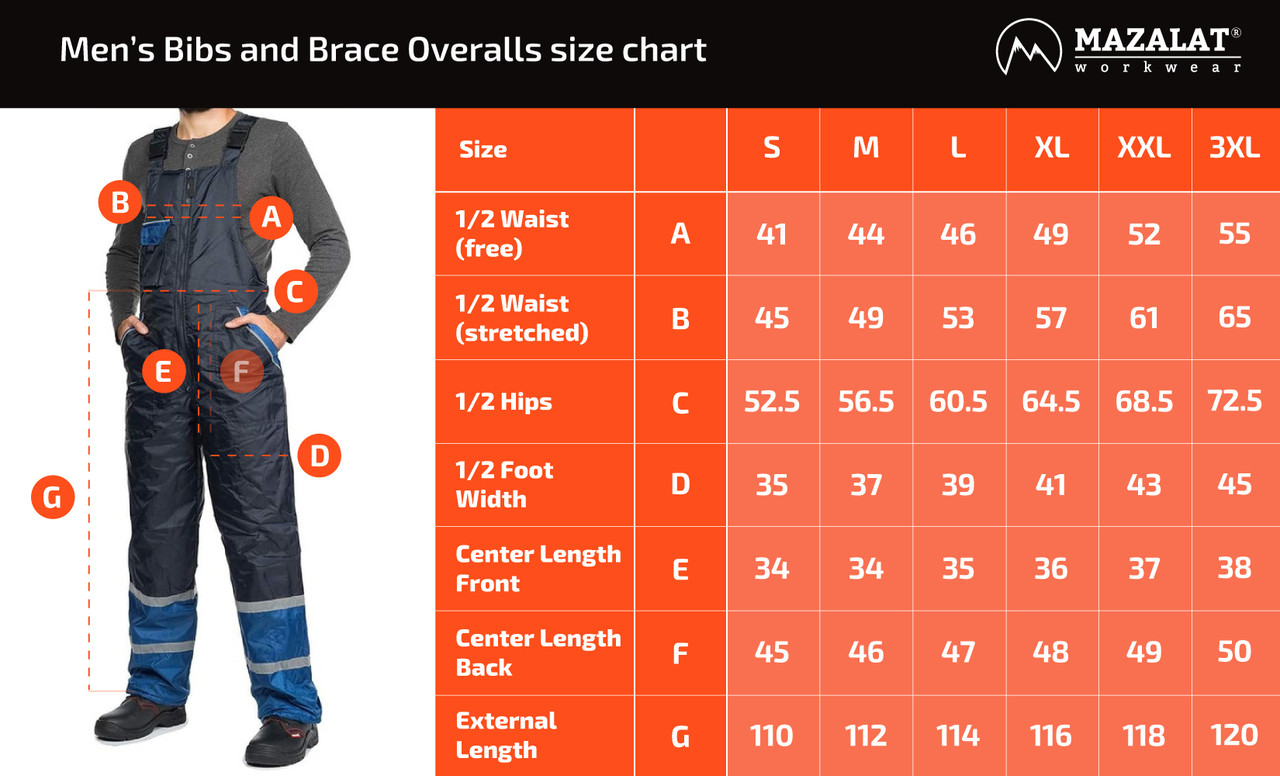 Men's Bibs and Brace Overalls size chart

MAZALAT®
workwear

B A C E F D G

| Size | | S | M | L | XL | XXL | 3XL |
|---|---|---|---|---|---|---|---|
| 1/2 Waist (free) | A | 41 | 44 | 46 | 49 | 52 | 55 |
| 1/2 Waist (stretched) | B | 45 | 49 | 53 | 57 | 61 | 65 |
| 1/2 Hips | C | 52.5 | 56.5 | 60.5 | 64.5 | 68.5 | 72.5 |
| 1/2 Foot Width | D | 35 | 37 | 39 | 41 | 43 | 45 |
| Center Length Front | E | 34 | 34 | 35 | 36 | 37 | 38 |
| Center Length Back | F | 45 | 46 | 47 | 48 | 49 | 50 |
| External Length | G | 110 | 112 | 114 | 116 | 118 | 120 |